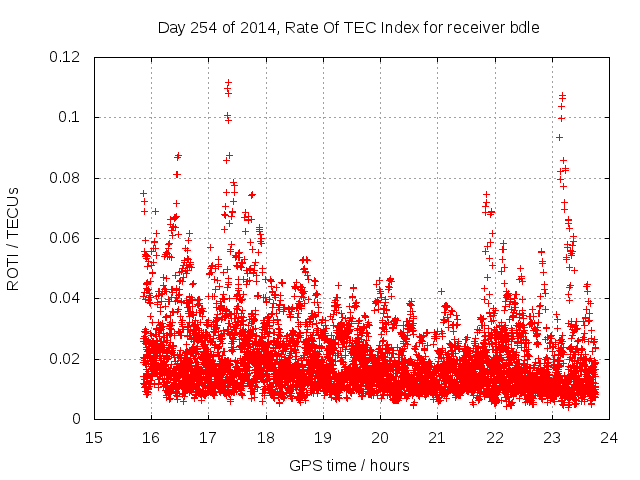 Day 254 of 2014, Rate Of TEC Index for receiver bdle

ROTI / TECUs

0.12
0.1
0.08
0.06
0.04
0.02
0

15 16 17 18 19 20 21 22 23 24

GPS time / hours